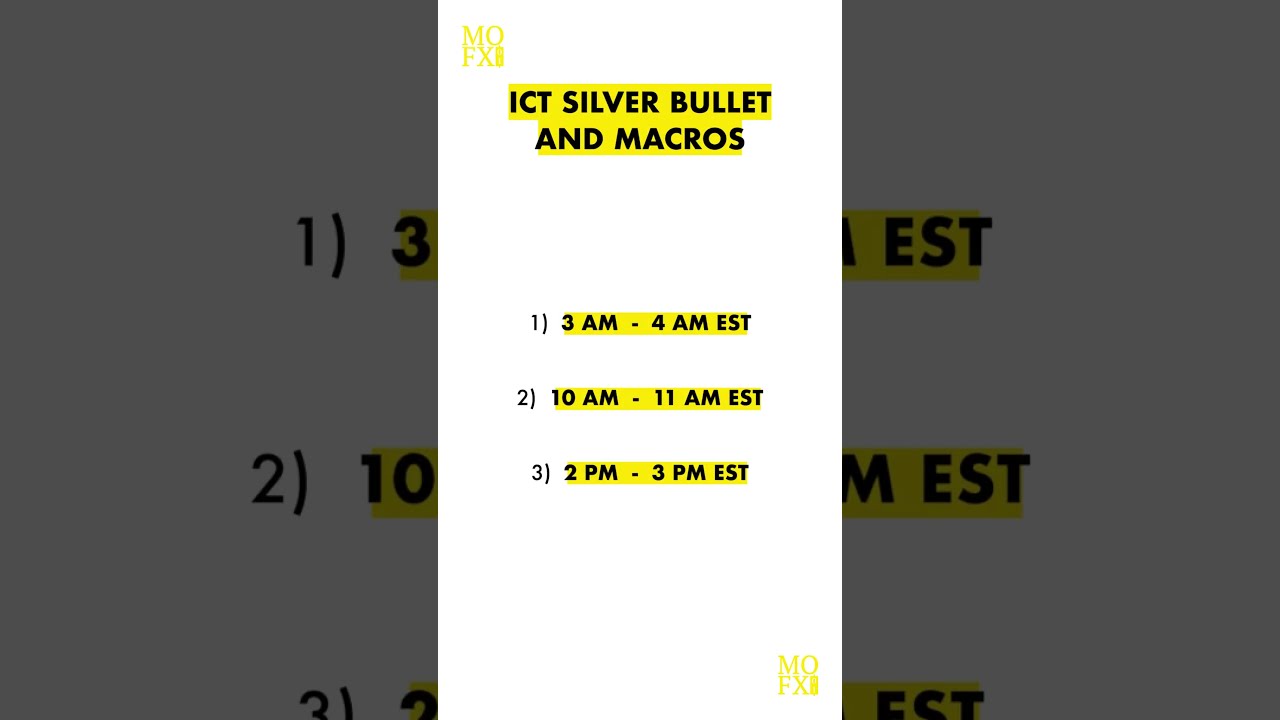 MO
FX

ICT SILVER BULLET AND MACROS

1) 3 AM - 4 AM EST

2) 10 AM - 11 AM EST

3) 2 PM - 3 PM EST

MO
FX